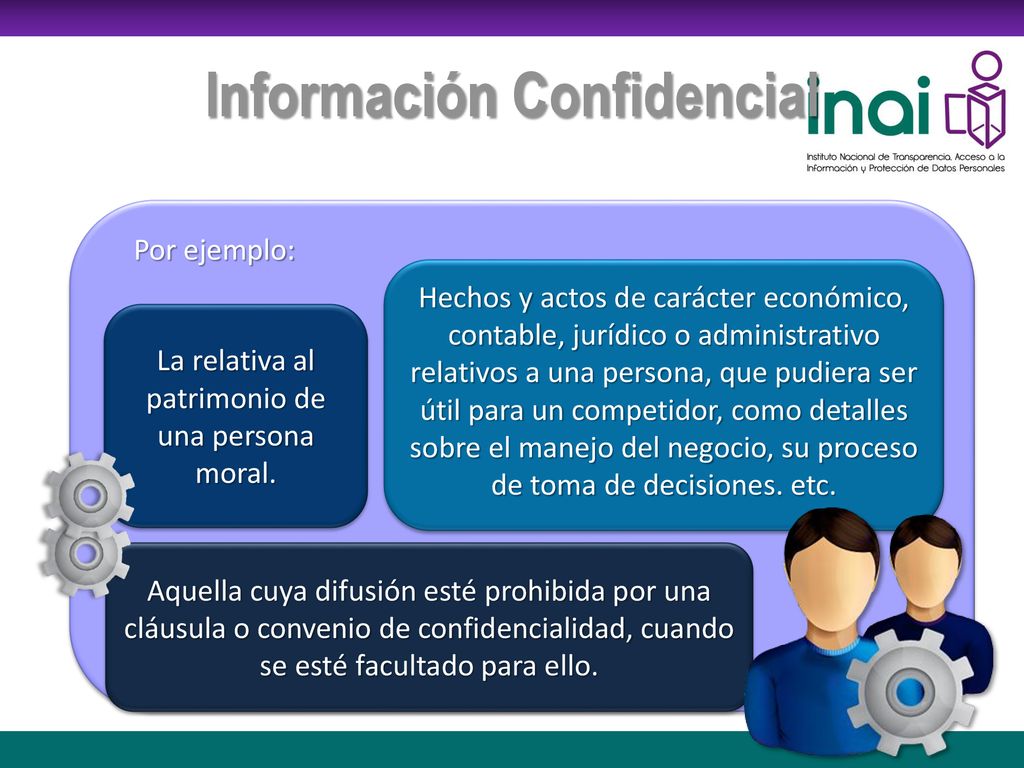 Información Confidencial

inai

Instituto Nacional de Transparencia, Acceso a la Información y Protección de Datos Personales

Por ejemplo:

La relativa al patrimonio de una persona moral.

Hechos y actos de carácter económico, contable, jurídico o administrativo relativos a una persona, que pudiera ser útil para un competidor, como detalles sobre el manejo del negocio, su proceso de toma de decisiones. etc.

Aquella cuya difusión esté prohibida por una cláusula o convenio de confidencialidad, cuando se esté facultado para ello.